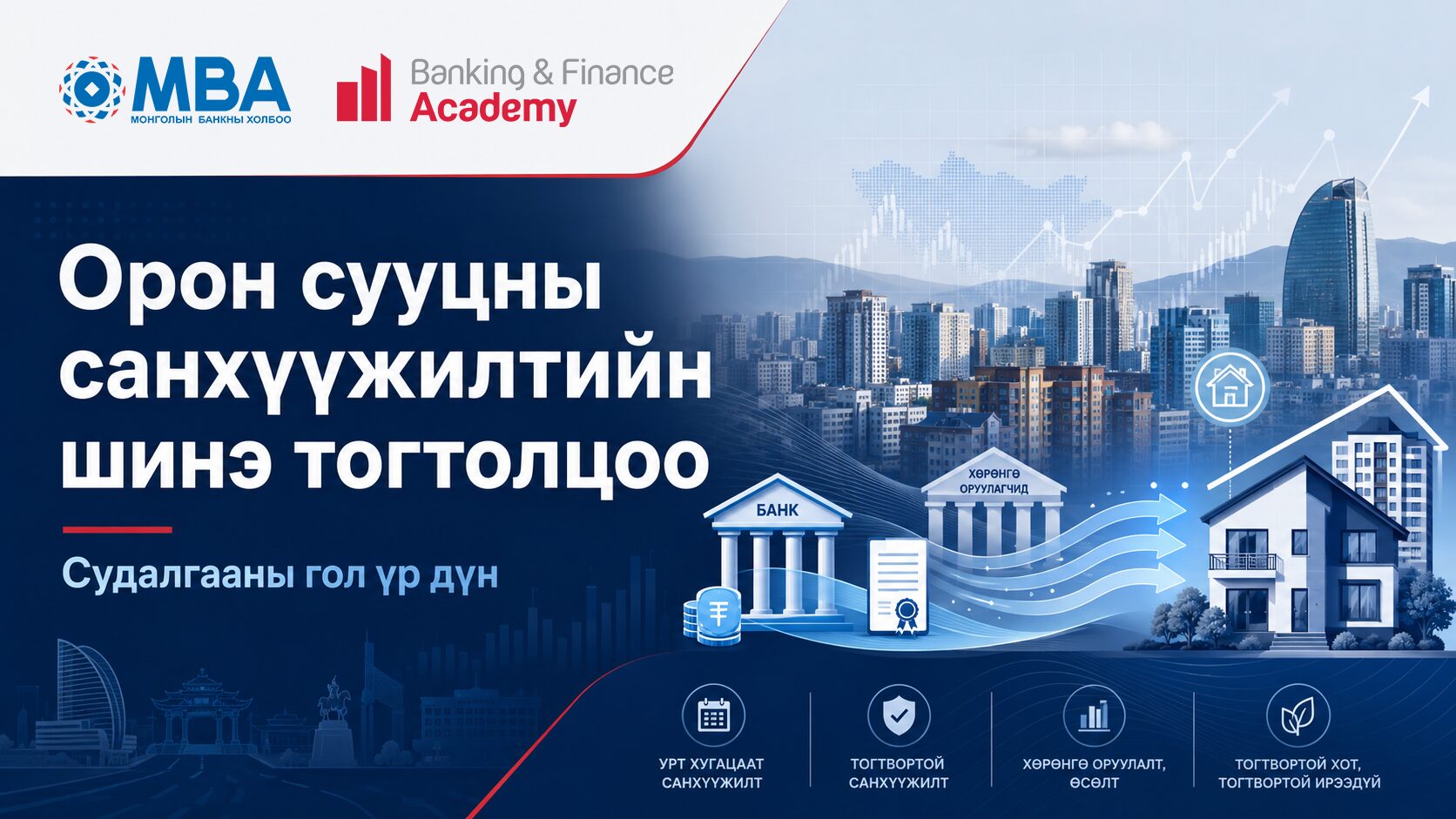 MBA
МОНГОЛЫН БАНКНЫ ХОЛБОО

Banking & Finance
Academy

Орон сууцны санхүүжилтийн шинэ тогтолцоо

Судалгааны гол үр дүн

БАНК

ХӨРӨНГӨ ОРУУЛАГЧИД

₮

УРТ ХУГАЦААТ САНХҮҮЖИЛТ

ТОГТВОРТОЙ САНХҮҮЖИЛТ

ХӨРӨНГӨ ОРУУЛАЛТ, ӨСӨЛТ

ТОГТВОРТОЙ ХОТ, ТОГТВОРТОЙ ИРЭЭДҮЙ